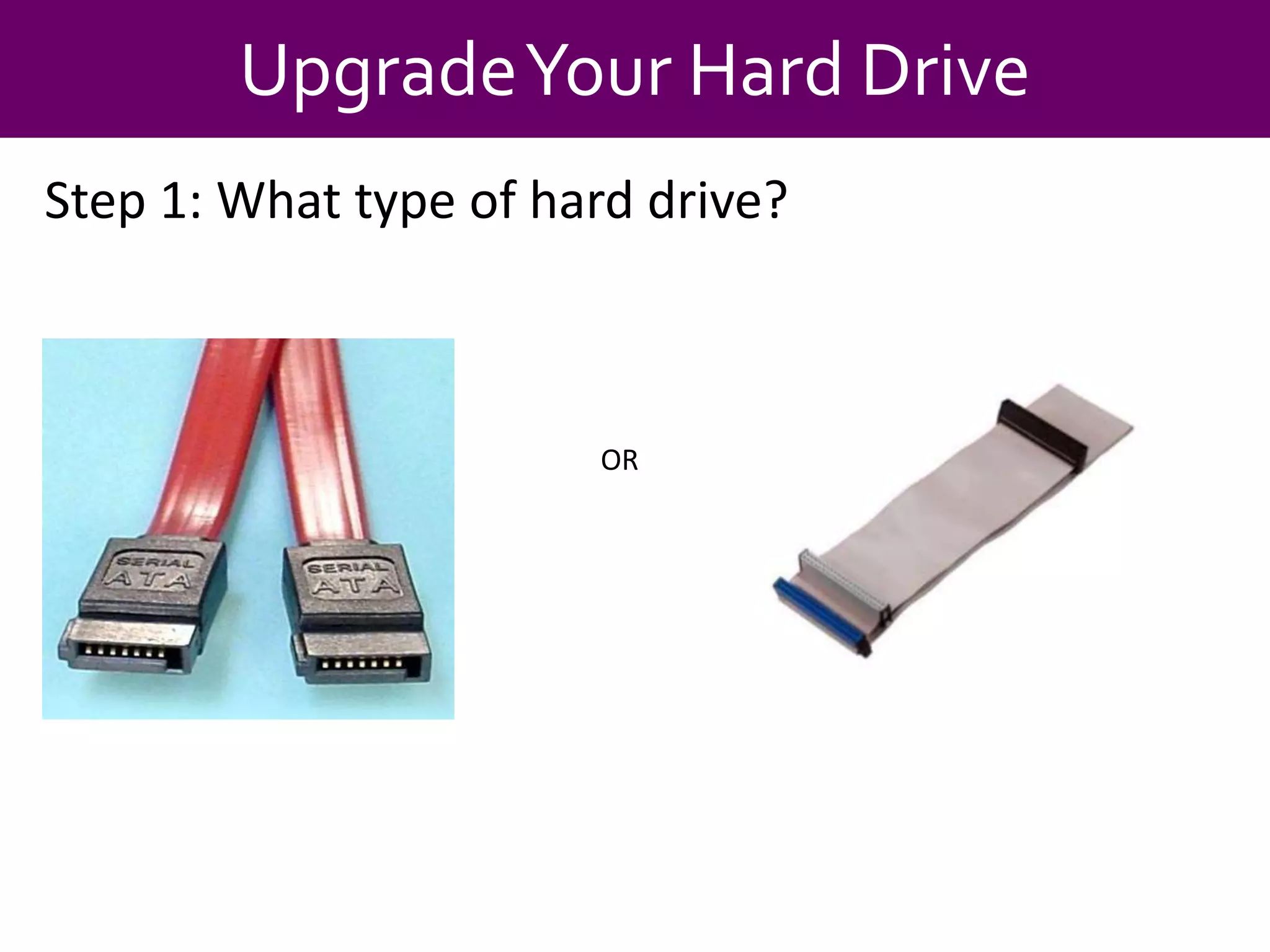 Upgrade Your Hard Drive

Step 1: What type of hard drive?

SERIAL ATA

SERIAL ATA

OR